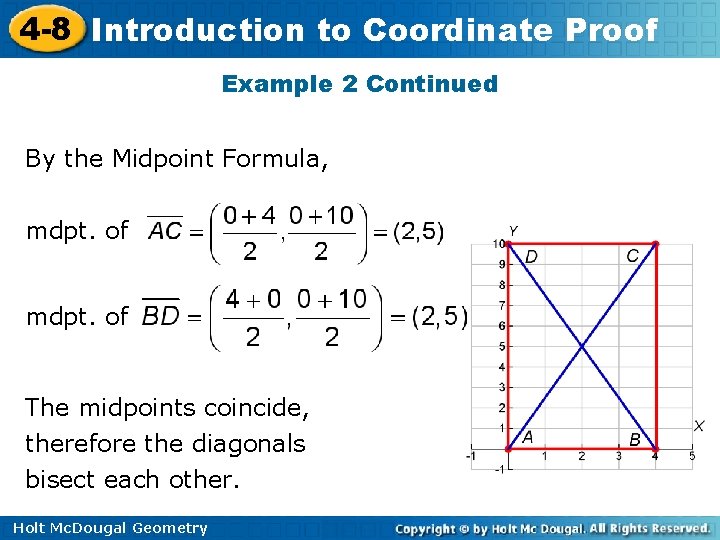 4-8 Introduction to Coordinate Proof

Example 2 Continued

By the Midpoint Formula,

mdpt. of $\overline{AC} = \left(\frac{0+4}{2}, \frac{0+10}{2}\right) = (2,5)$

mdpt. of $\overline{BD} = \left(\frac{4+0}{2}, \frac{0+10}{2}\right) = (2,5)$

The midpoints coincide, therefore the diagonals bisect each other.

Y
10
9
8
7
6
5
4
3
2
1
-1
-1
1
2
3
4
5
X
D
C
A
B

Holt McDougal Geometry

Copyright © by Holt Mc Dougal. All Rights Reserved.